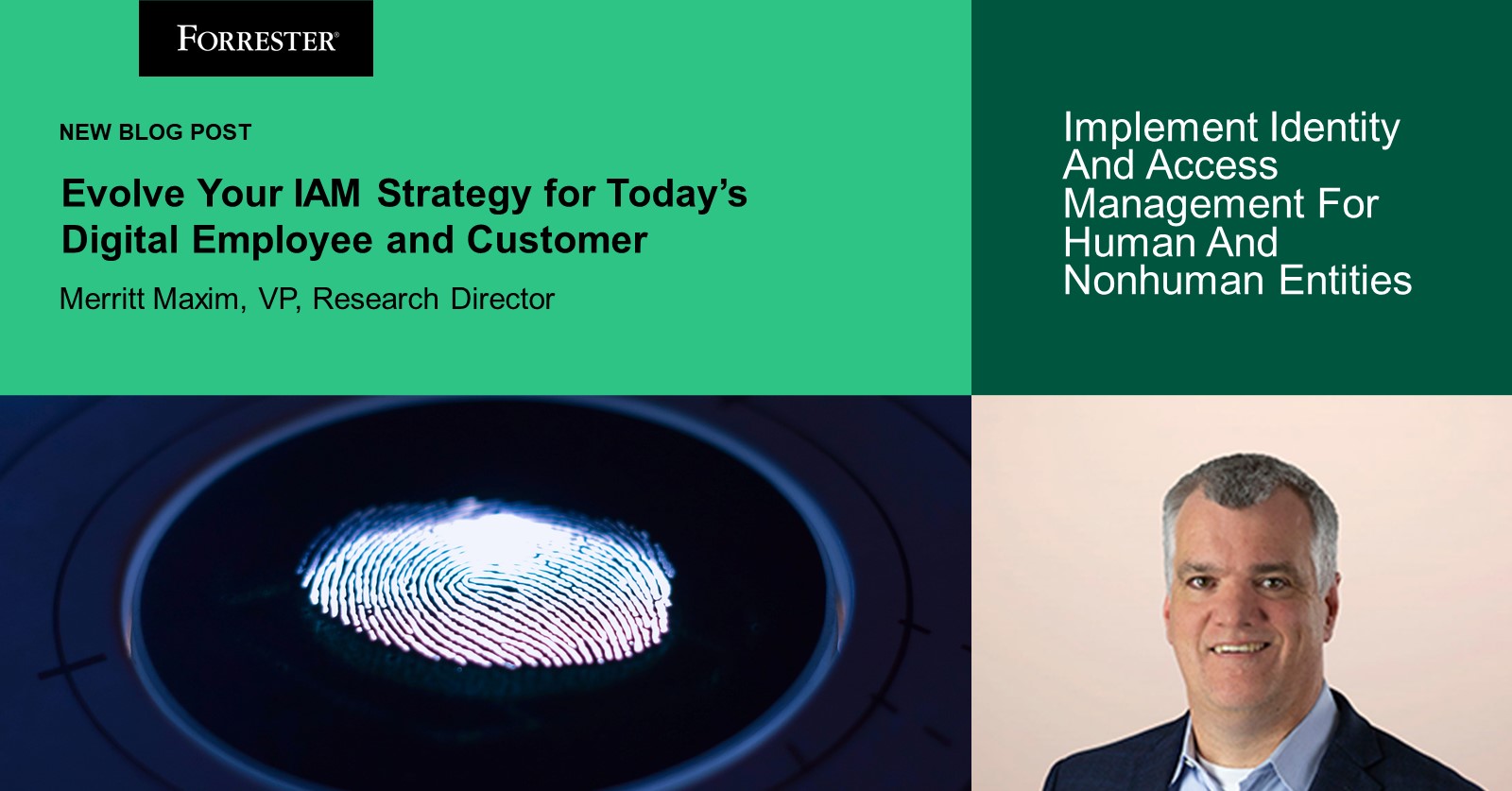 FORRESTER®

NEW BLOG POST

Evolve Your IAM Strategy for Today's Digital Employee and Customer

Merritt Maxim, VP, Research Director

Implement Identity And Access Management For Human And Nonhuman Entities